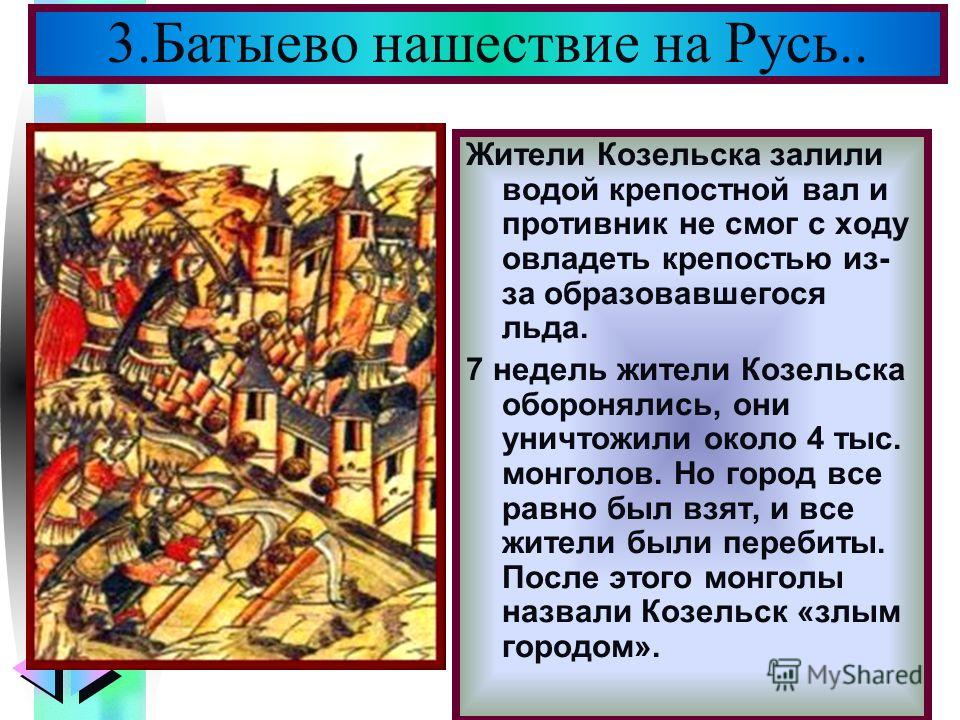 3.Батыево нашествие на Русь..

Жители Козельска залили водой крепостной вал и противник не смог с ходу овладеть крепостью из-за образовавшегося льда.

7 недель жители Козельска оборонялись, они уничтожили около 4 тыс. монголов. Но город все равно был взят, и все жители были перебиты. После этого монголы назвали Козельск «злым городом».

MyShared